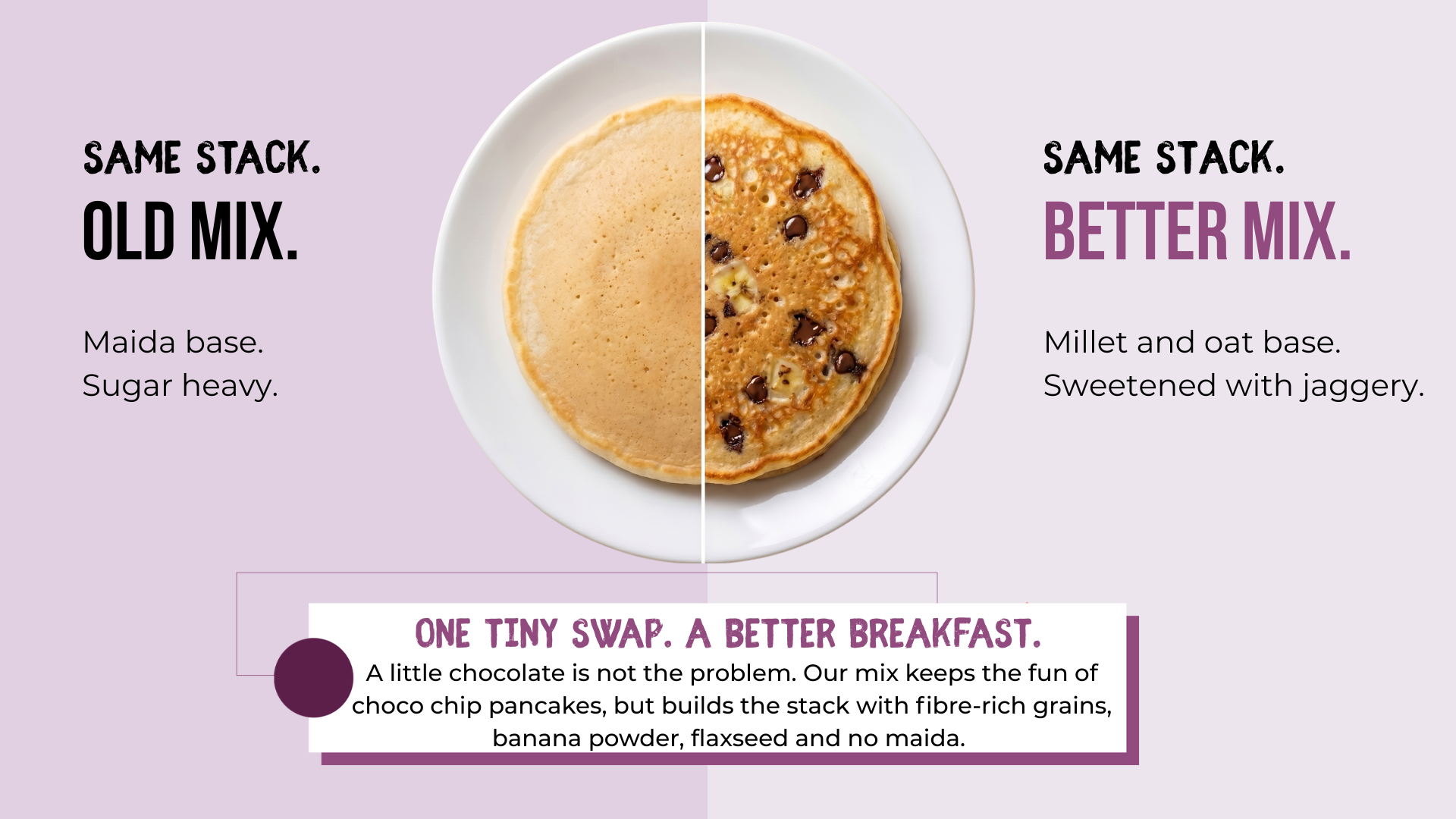 SAME STACK.
OLD MIX.

Maida base.
Sugar heavy.

SAME STACK.
BETTER MIX.

Millet and oat base.
Sweetened with jaggery.

ONE TINY SWAP. A BETTER BREAKFAST.
A little chocolate is not the problem. Our mix keeps the fun of choco chip pancakes, but builds the stack with fibre-rich grains, banana powder, flaxseed and no maida.